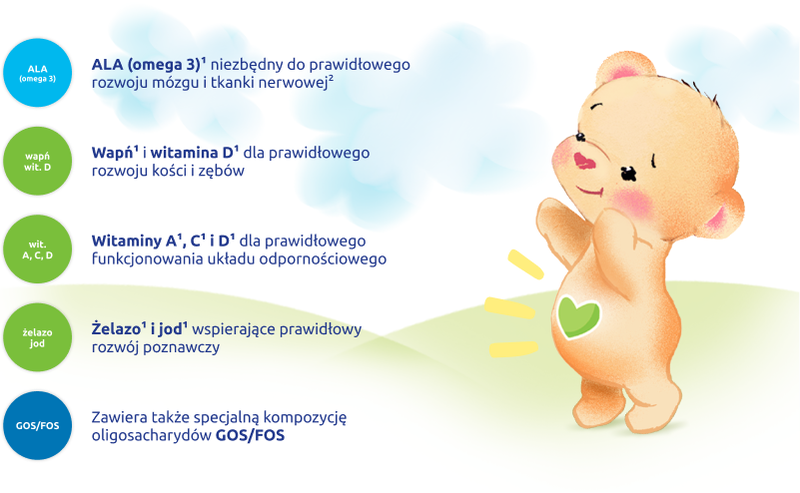 ALA
(omega 3)

ALA (omega 3)$^1$ niezbędny do prawidłowego rozwoju mózgu i tkanki nerwowej$^2$

wapń
wit. D

Wapń$^1$ i witamina D$^1$ dla prawidłowego rozwoju kości i zębów

wit.
A, C, D

Witaminy A$^1$, C$^1$ i D$^1$ dla prawidłowego funkcjonowania układu odpornościowego

żelazo
jod

Żelazo$^1$ i jod$^1$ wspierające prawidłowy rozwój poznawczy

GOS/FOS

Zawiera także specjalną kompozycję oligosacharydów GOS/FOS